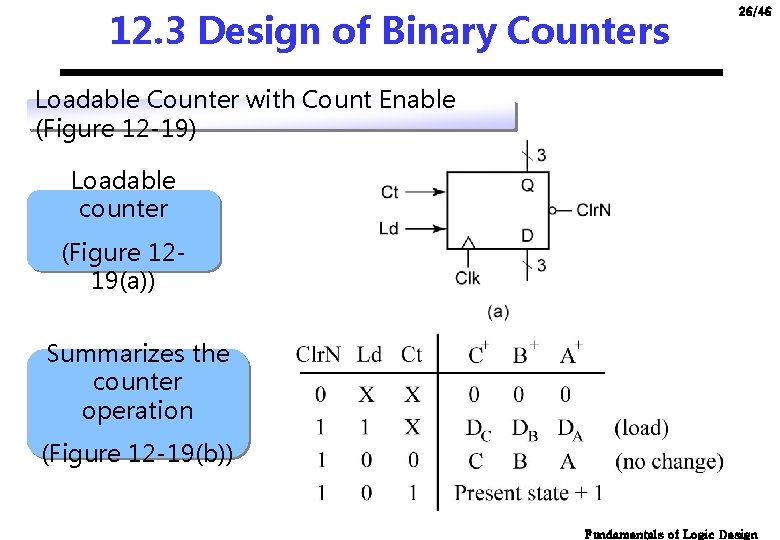 26/46

12.3 Design of Binary Counters

Loadable Counter with Count Enable (Figure 12-19)

Loadable counter

(Figure 12-19(a))

3
Ct
Q
ClrN
Ld
D
Clk
3
(a)

Summarizes the counter operation

(Figure 12-19(b))

| ClrN | Ld | Ct | $C^+$ | $B^+$ | $A^+$ | |
|---|---|---|---|---|---|---|
| 0 | X | X | 0 | 0 | 0 | |
| 1 | 1 | X | $D_C$ | $D_B$ | $D_A$ | (load) |
| 1 | 0 | 0 | C | B | A | (no change) |
| 1 | 0 | 1 | Present state + 1 | | | |

Fundamentals of Logic Design